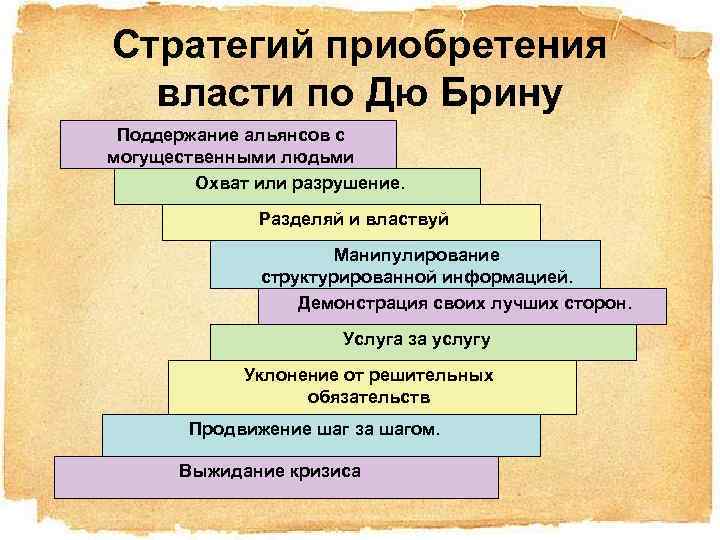 Стратегий приобретения власти по Дю Брину

Поддержание альянсов с могущественными людьми

Охват или разрушение.

Разделяй и властвуй

Манипулирование структурированной информацией.

Демонстрация своих лучших сторон.

Услуга за услугу

Уклонение от решительных обязательств

Продвижение шаг за шагом.

Выжидание кризиса